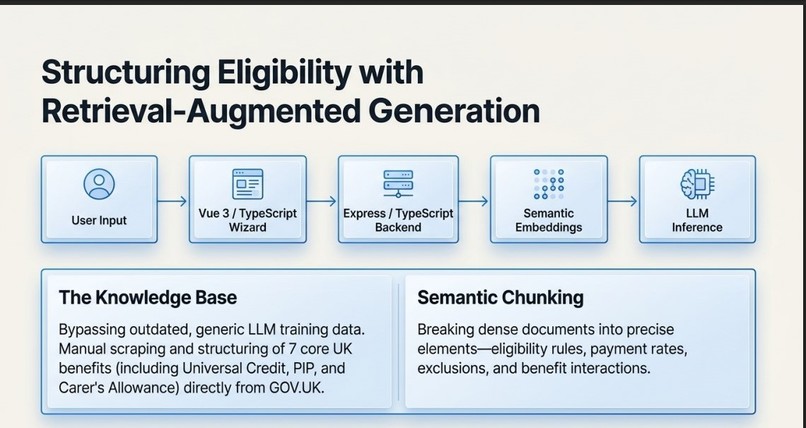 Structuring Eligibility with Retrieval-Augmented Generation

User Input

Vue 3 / TypeScript Wizard

Express / TypeScript Backend

Semantic Embeddings

LLM Inference

The Knowledge Base

Bypassing outdated, generic LLM training data. Manual scraping and structuring of 7 core UK benefits (including Universal Credit, PIP, and Carer's Allowance) directly from GOV.UK.

Semantic Chunking

Breaking dense documents into precise elements—eligibility rules, payment rates, exclusions, and benefit interactions.